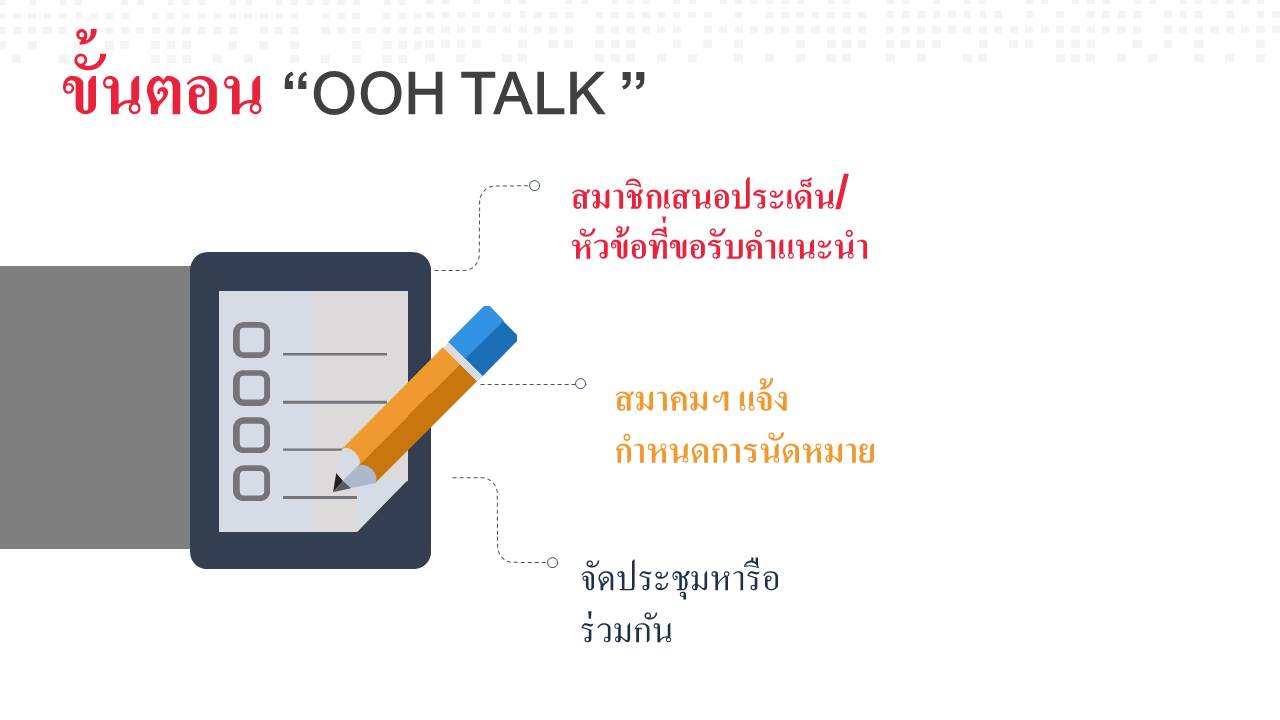 ขั้นตอน “OOH TALK ”

สมาชิกเสนอประเด็น/
หัวข้อที่ขอรับคำแนะนำ

สมาคมฯ แจ้ง
กำหนดการนัดหมาย

จัดประชุมหารือ
ร่วมกัน